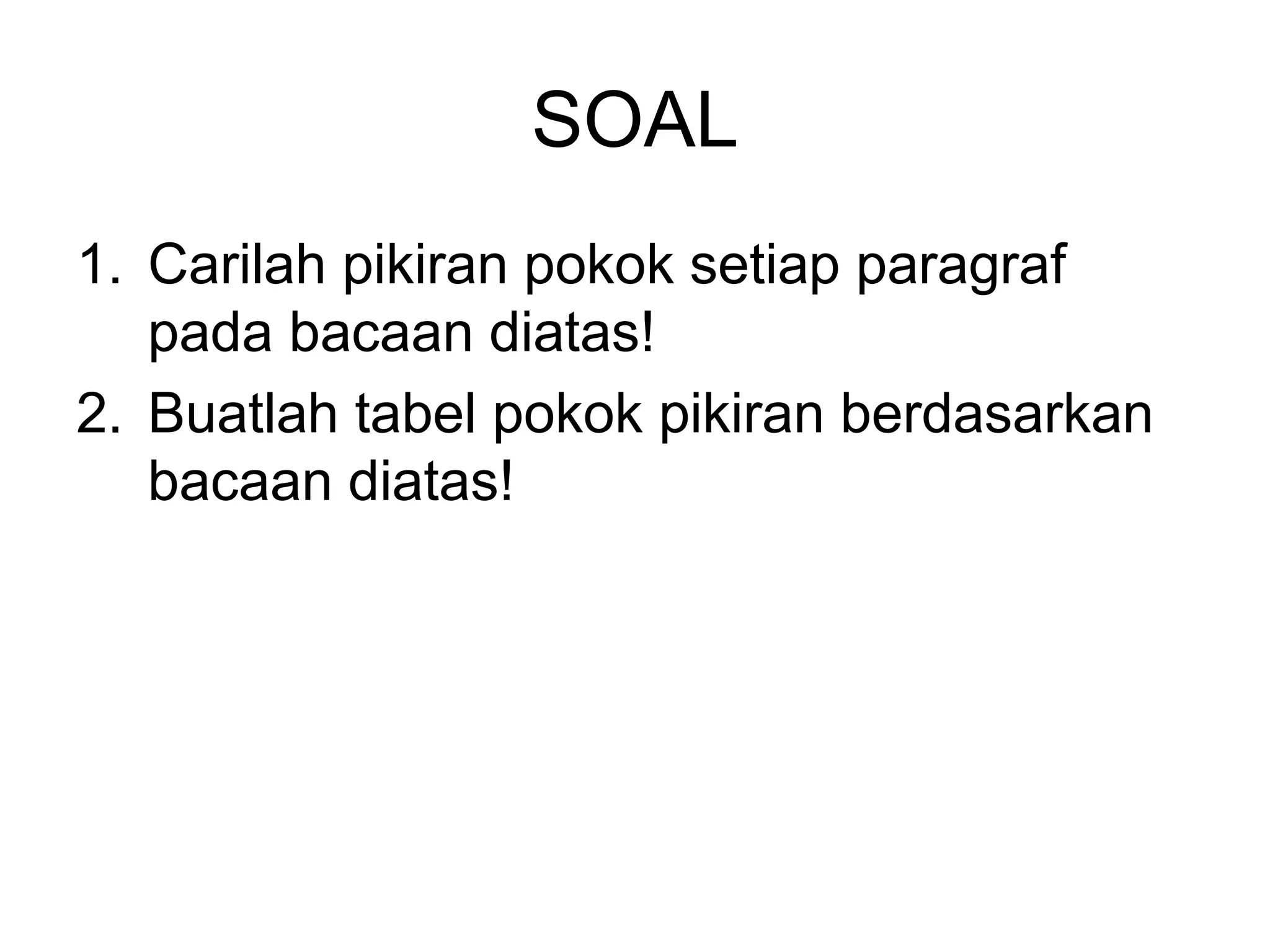 SOAL

1. Carilah pikiran pokok setiap paragraf pada bacaan diatas!
2. Buatlah tabel pokok pikiran berdasarkan bacaan diatas!